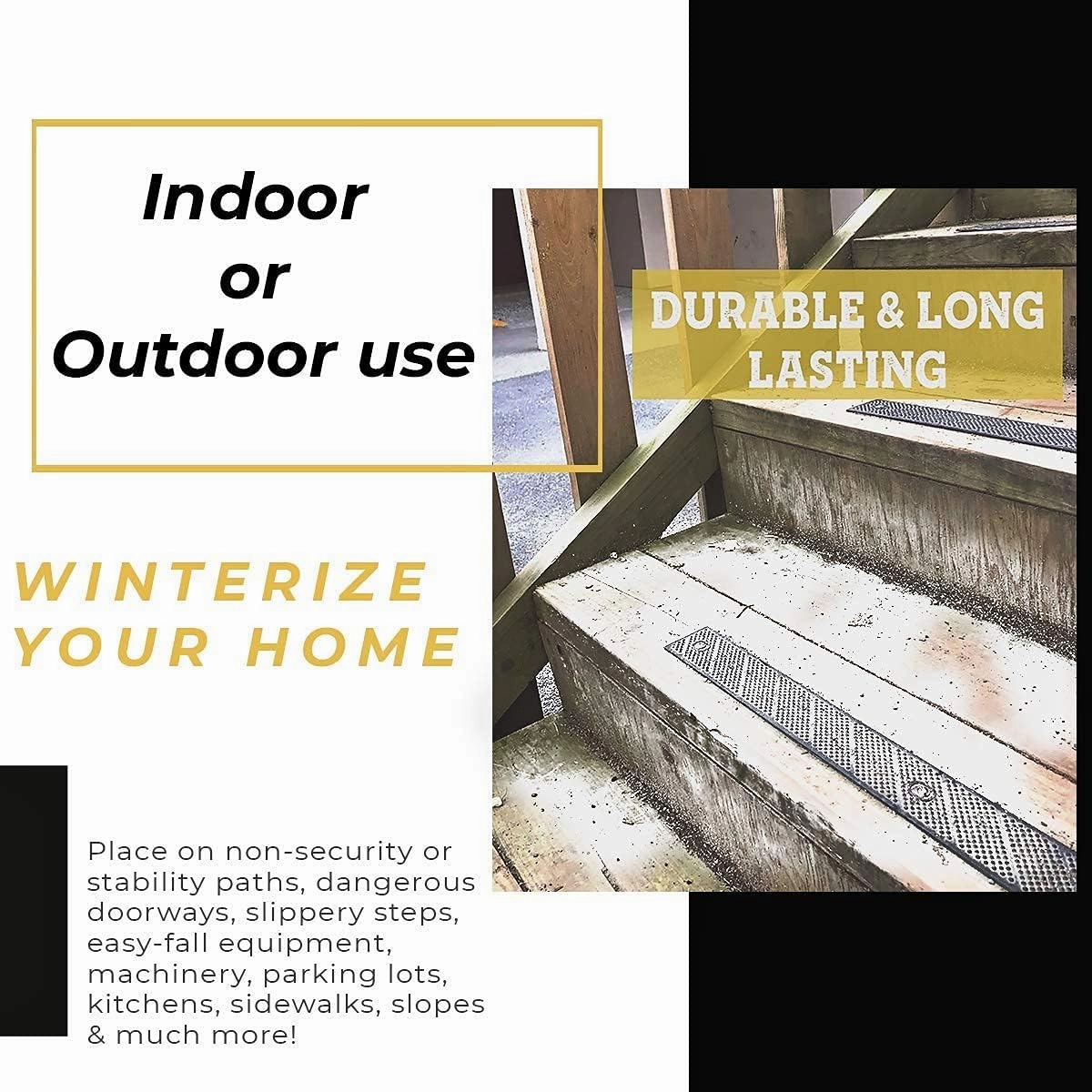 Indoor
or
Outdoor use

DURABLE & LONG LASTING

WINTERIZE YOUR HOME

Place on non-security or stability paths, dangerous doorways, slippery steps, easy-fall equipment, machinery, parking lots, kitchens, sidewalks, slopes & much more!